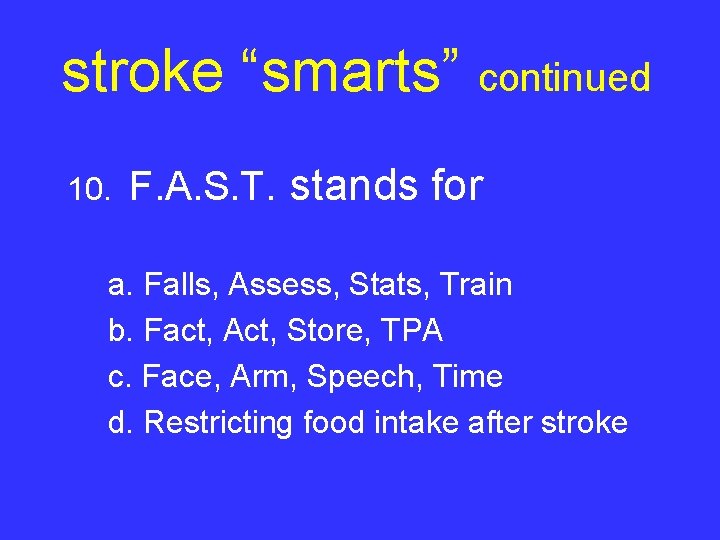 stroke “smarts” continued

10. F.A.S.T. stands for

a. Falls, Assess, Stats, Train
b. Fact, Act, Store, TPA
c. Face, Arm, Speech, Time
d. Restricting food intake after stroke